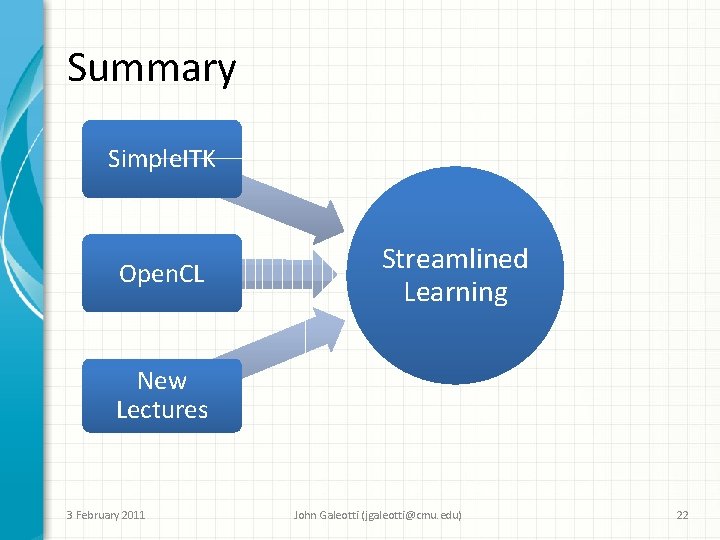 Summary

SimpleITK

OpenCL

New Lectures

Streamlined Learning

3 February 2011

John Galeotti (jgaleotti@cmu.edu)

22